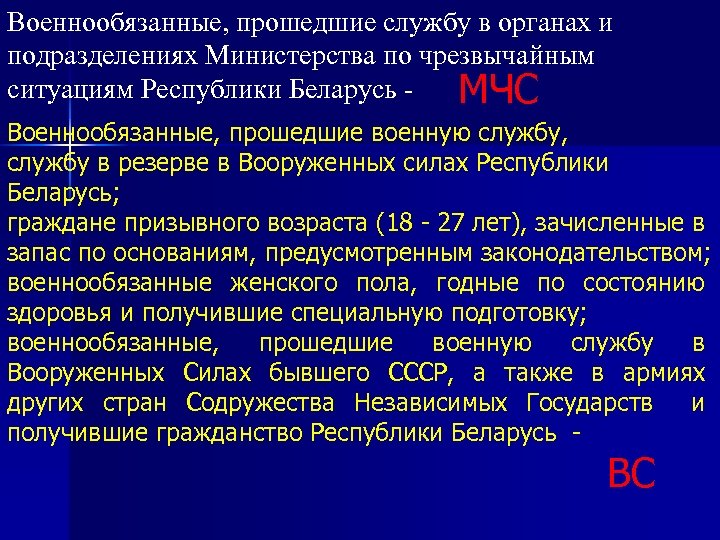 Военнообязанные, прошедшие службу в органах и подразделениях Министерства по чрезвычайным ситуациям Республики Беларусь - МЧС

Военнообязанные, прошедшие военную службу, службу в резерве в Вооруженных силах Республики Беларусь;
граждане призывного возраста (18 - 27 лет), зачисленные в запас по основаниям, предусмотренным законодательством;
военнообязанные женского пола, годные по состоянию здоровья и получившие специальную подготовку;
военнообязанные, прошедшие военную службу в Вооруженных Силах бывшего СССР, а также в армиях других стран Содружества Независимых Государств и получившие гражданство Республики Беларусь -

ВС